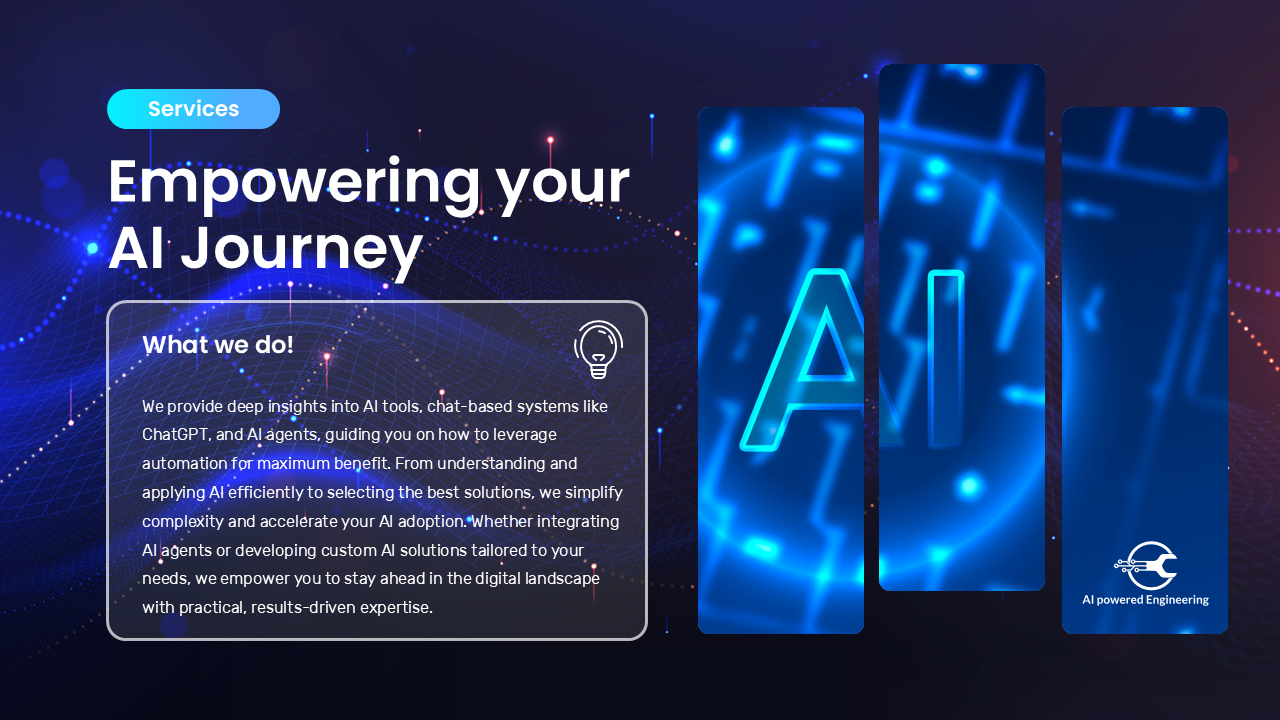 Services

Empowering your AI Journey

What we do!

We provide deep insights into AI tools, chat-based systems like ChatGPT, and AI agents, guiding you on how to leverage automation for maximum benefit. From understanding and applying AI efficiently to selecting the best solutions, we simplify complexity and accelerate your AI adoption. Whether integrating AI agents or developing custom AI solutions tailored to your needs, we empower you to stay ahead in the digital landscape with practical, results-driven expertise.

AI

AI powered Engineering